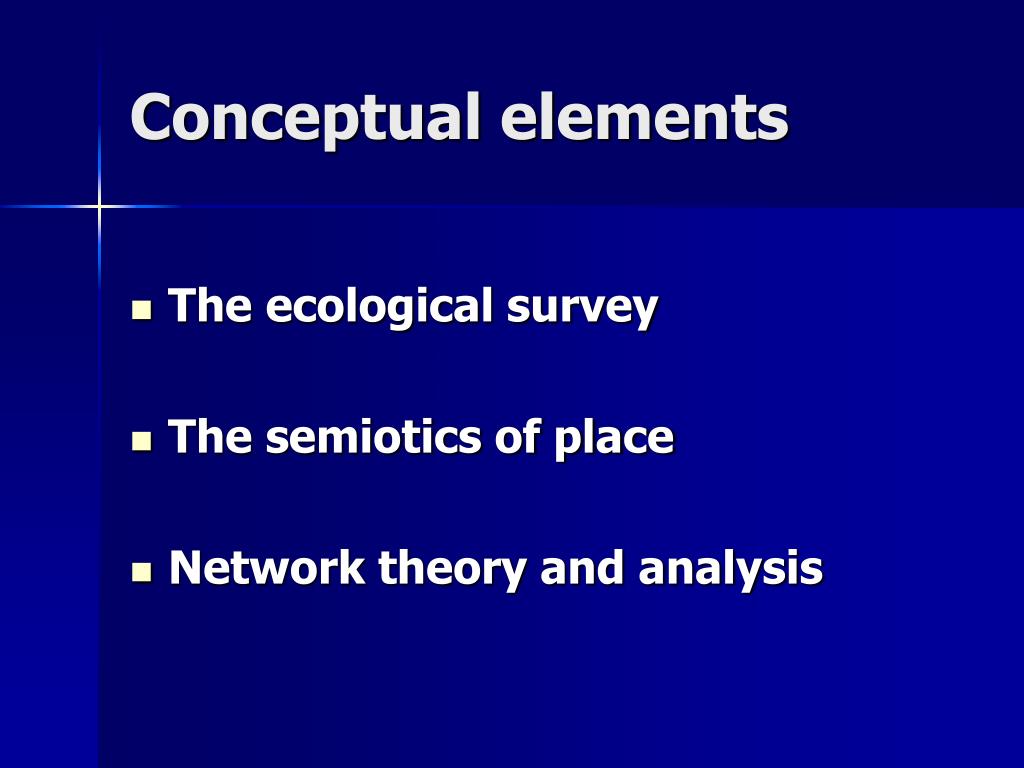 Conceptual elements

- The ecological survey
- The semiotics of place
- Network theory and analysis